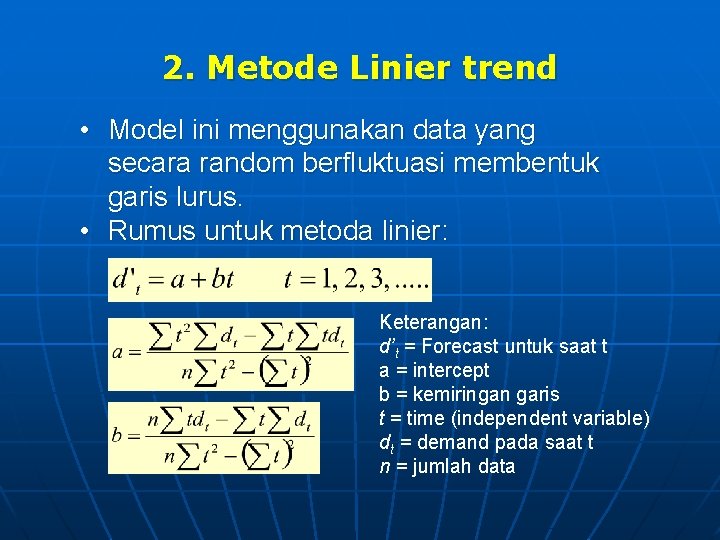 2. Metode Linier trend

• Model ini menggunakan data yang secara random berfluktuasi membentuk garis lurus.
• Rumus untuk metoda linier:

$d'_t = a + bt \qquad t = 1, 2, 3, .....$

$a = \frac{\sum t^2 \sum d_t - \sum t \sum td_t}{n\sum t^2 - \left(\sum t\right)^2}$

$b = \frac{n\sum td_t - \sum t \sum d_t}{n\sum t^2 - \left(\sum t\right)^2}$

Keterangan:
$d'_t$ = Forecast untuk saat t
a = intercept
b = kemiringan garis
$t$ = time (independent variable)
$d_t$ = demand pada saat t
$n$ = jumlah data